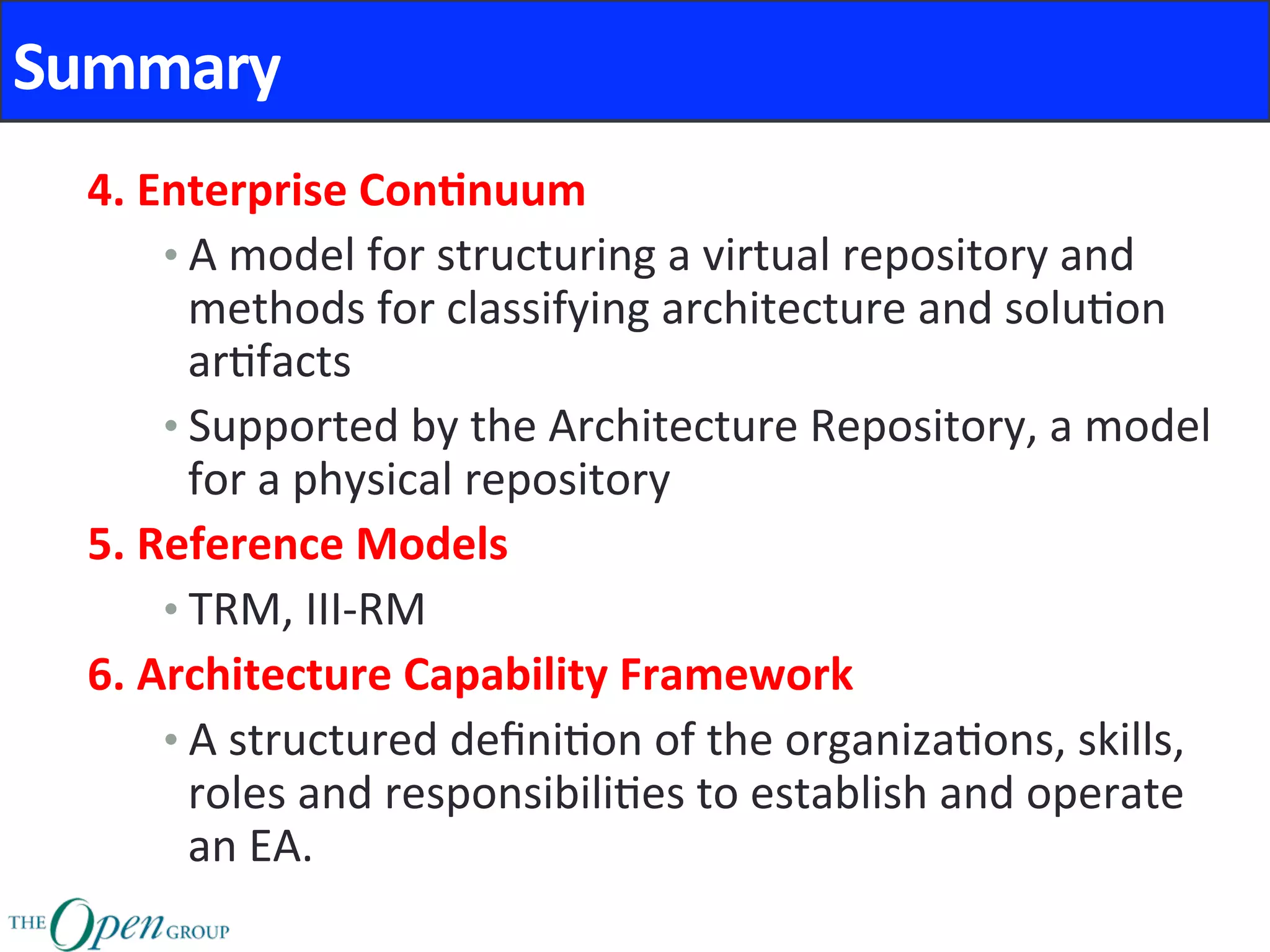 Summary

4. Enterprise Continuum

• A model for structuring a virtual repository and methods for classifying architecture and solution artifacts

• Supported by the Architecture Repository, a model for a physical repository

5. Reference Models

• TRM, III-RM

6. Architecture Capability Framework

• A structured definition of the organizations, skills, roles and responsibilities to establish and operate an EA.

THE Open GROUP